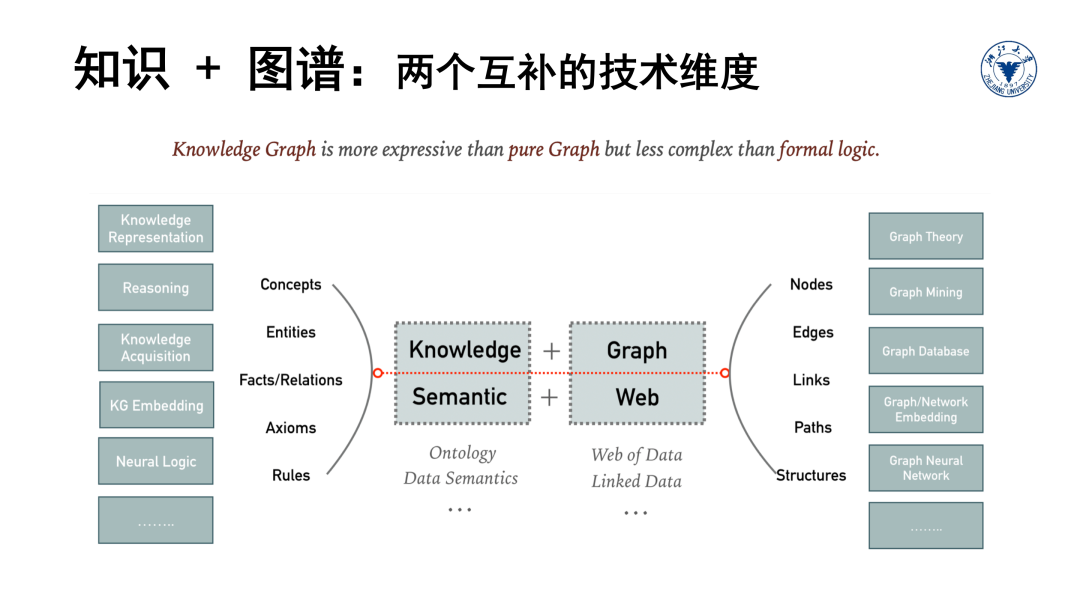 知识 + 图谱：两个互补的技术维度

ZHEJIANG UNIVERSITY

Knowledge Graph is more expressive than pure Graph but less complex than formal logic.

Knowledge Representation

Reasoning

Knowledge Acquisition

KG Embedding

Neural Logic

……..

Concepts

Entities

Facts/Relations

Axioms

Rules

Knowledge + Graph

Semantic + Web

Ontology
Data Semantics
…

Web of Data
Linked Data
…

Nodes

Edges

Links

Paths

Structures

Graph Theory

Graph Mining

Graph Database

Graph/Network Embedding

Graph Neural Network

……..